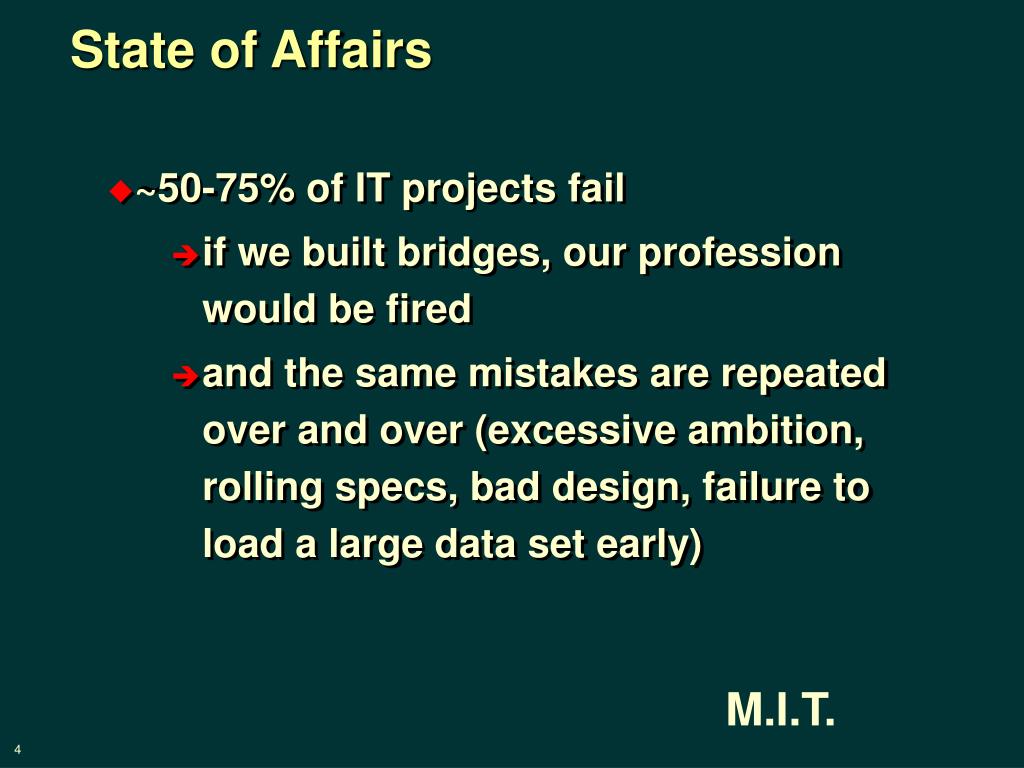 State of Affairs

~50-75% of IT projects fail

if we built bridges, our profession would be fired

and the same mistakes are repeated over and over (excessive ambition, rolling specs, bad design, failure to load a large data set early)

M.I.T.

4